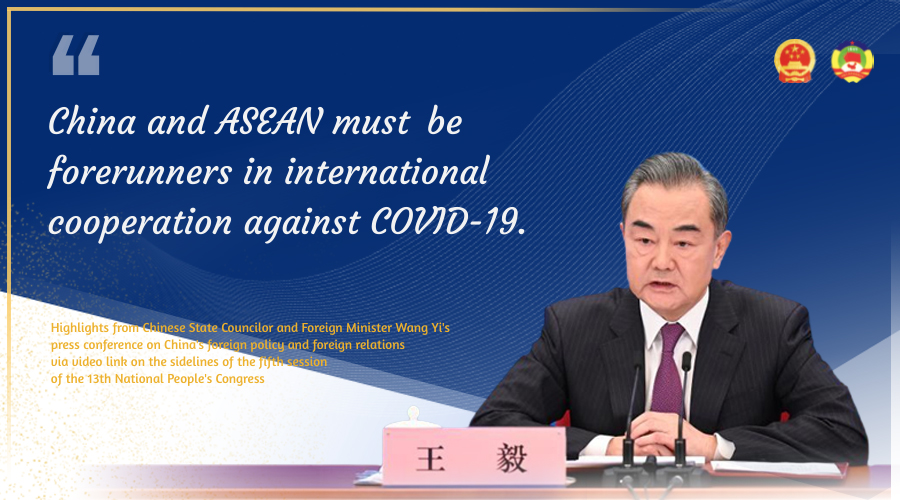 “

China and ASEAN must be forerunners in international cooperation against COVID-19.

Highlights from Chinese State Councilor and Foreign Minister Wang Yi's press conference on China's foreign policy and foreign relations via video link on the sidelines of the fifth session of the 13th National People's Congress

王 毅